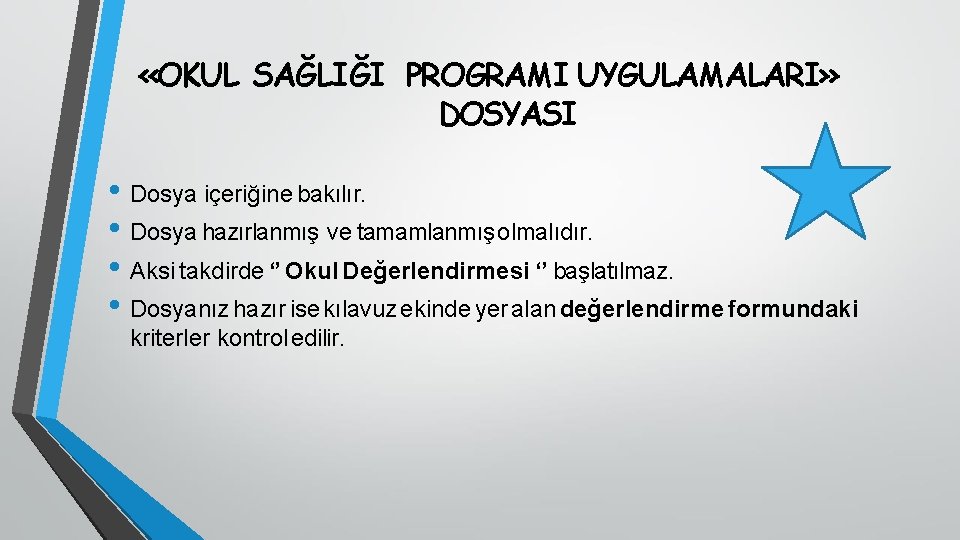 «OKUL SAĞLIĞI PROGRAMI UYGULAMALARI» DOSYASI

• Dosya içeriğine bakılır.
• Dosya hazırlanmış ve tamamlanmış olmalıdır.
• Aksi takdirde " Okul Değerlendirmesi " başlatılmaz.
• Dosyanız hazır ise kılavuz ekinde yer alan değerlendirme formundaki kriterler kontrol edilir.